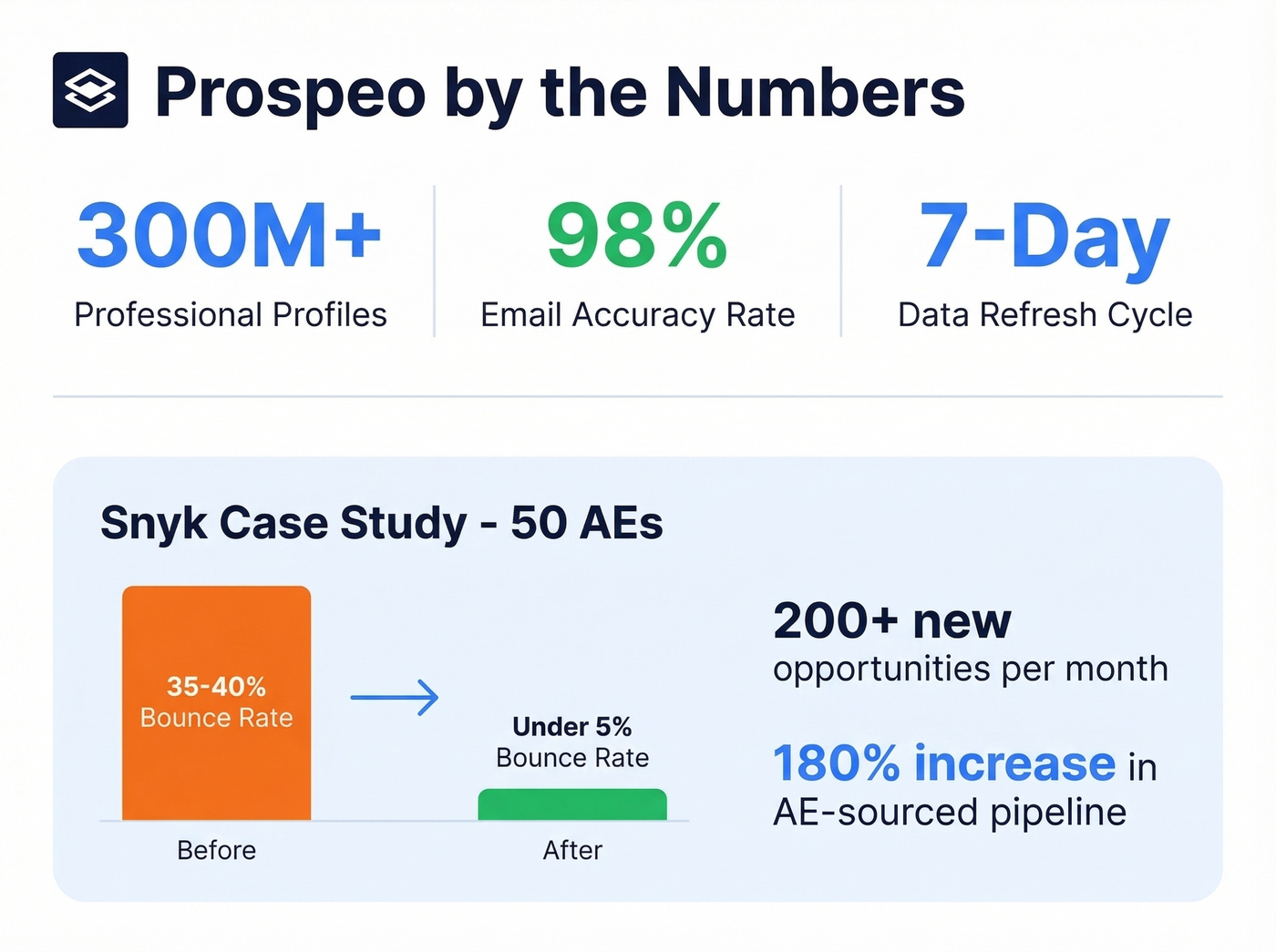 Prospeo by the Numbers

300M+
Professional Profiles

98%
Email Accuracy Rate

7-Day
Data Refresh Cycle

Snyk Case Study - 50 AEs

35-40%
Bounce Rate

Under 5%
Bounce Rate

Before

After

200+ new
opportunities per month

180% increase in AE-sourced pipeline